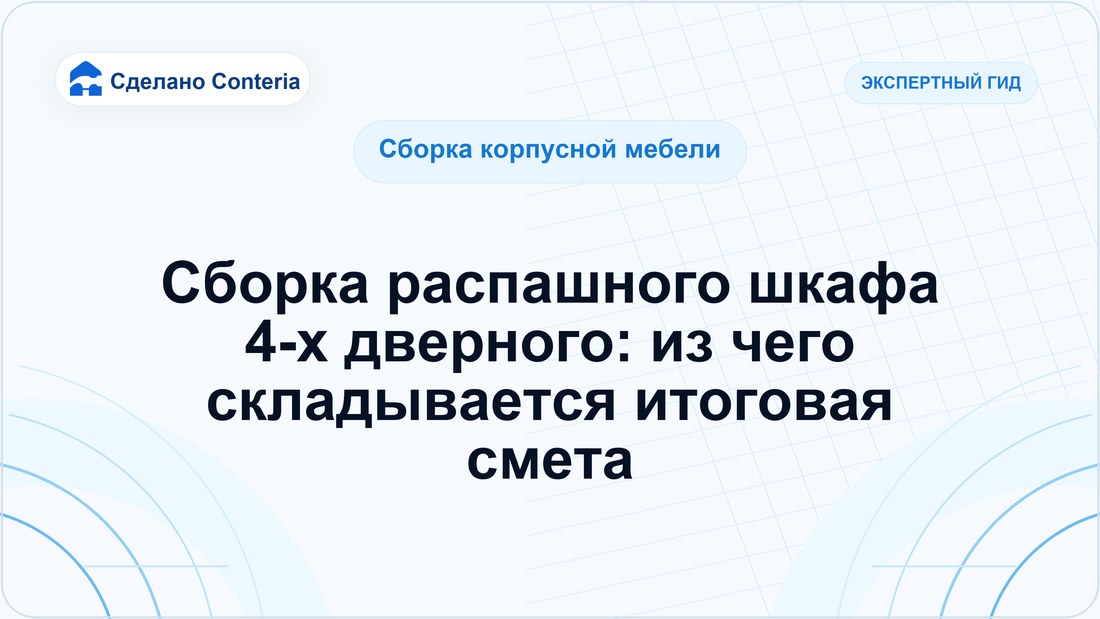 Сделано Conteria

ЭКСПЕРТНЫЙ ГИД

Сборка корпусной мебели

Сборка распашного шкафа 4-х дверного: из чего складывается итоговая смета